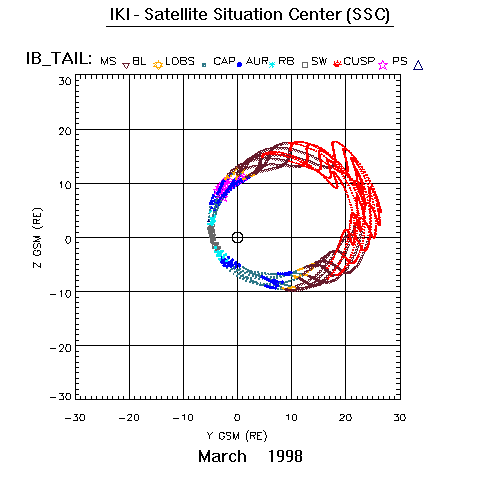 IKI - Satellite Situation Center (SSC)

IB_TAIL: MS BL LOBS CAP AUR RB SW CUSP PS

30
20
10
0
−10
−20
−30

Z GSM (RE)

−30 −20 −10 0 10 20 30

Y GSM (RE)

March 1998